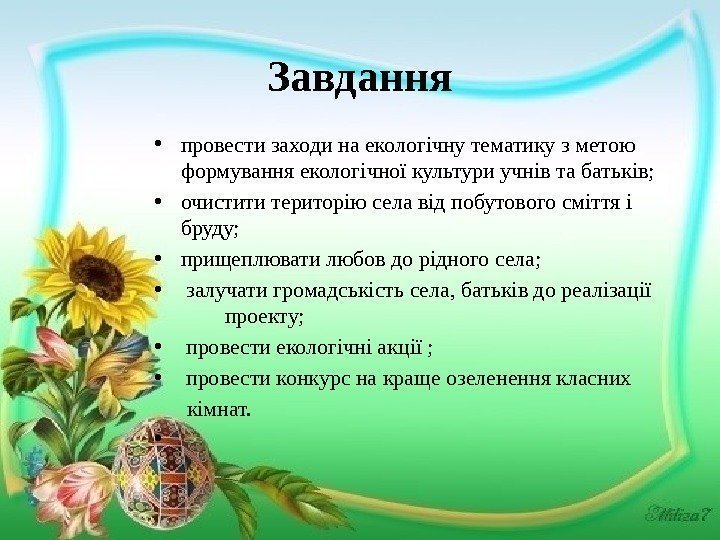 Завдання

• провести заходи на екологічну тематику з метою формування екологічної культури учнів та батьків;
• очистити територію села від побутового сміття і бруду;
• прищеплювати любов до рідного села;
• залучати громадськість села, батьків до реалізації проекту;
• провести екологічні акції ;
• провести конкурс на краще озеленення класних кімнат.

Miliza7